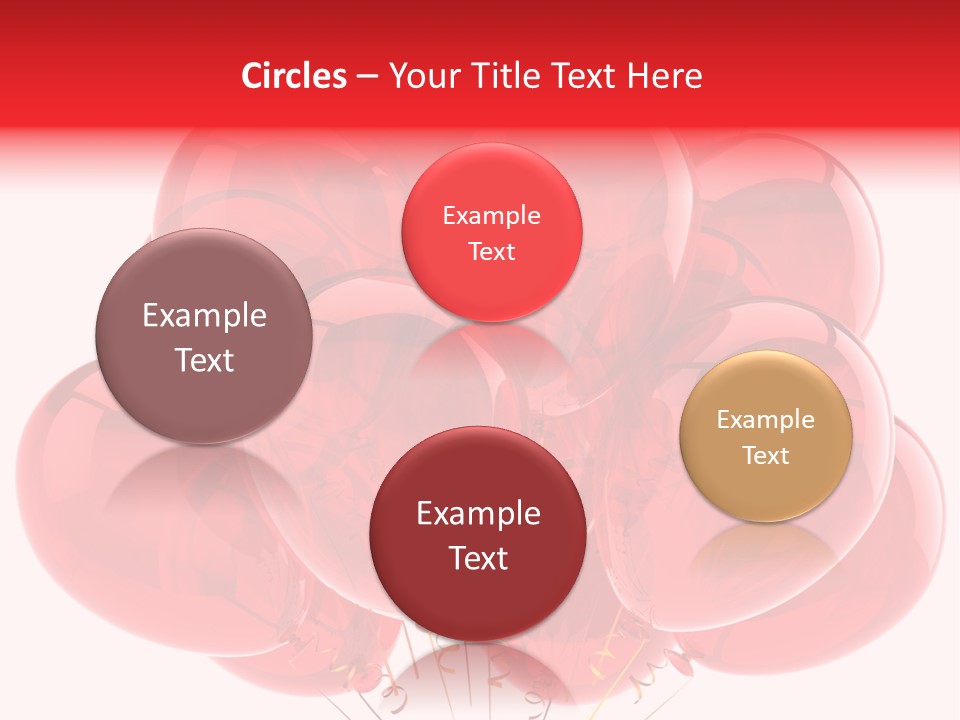 Circles – Your Title Text Here

Example Text

Example Text

Example Text

Example Text